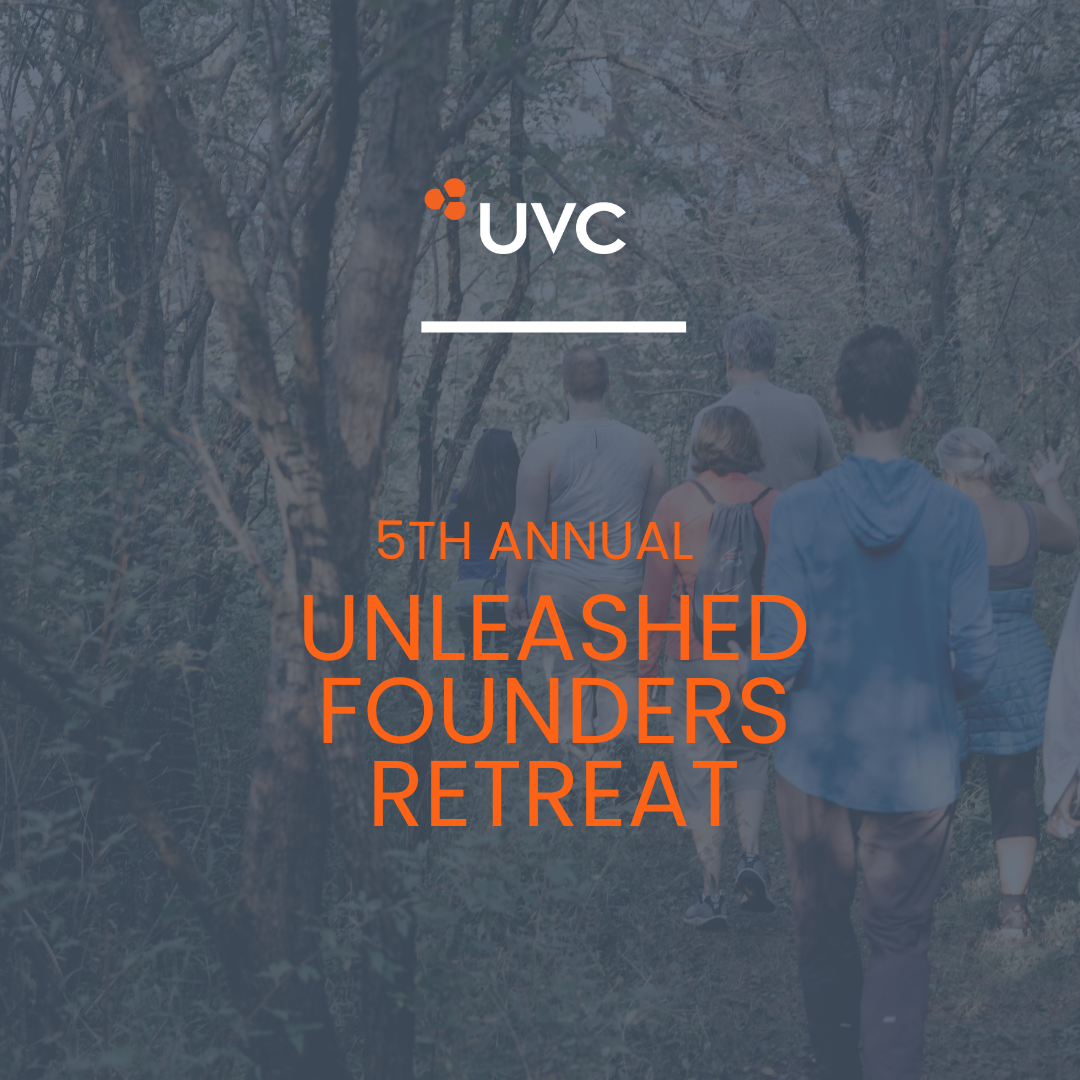 UVC

5TH ANNUAL
UNLEASHED FOUNDERS RETREAT